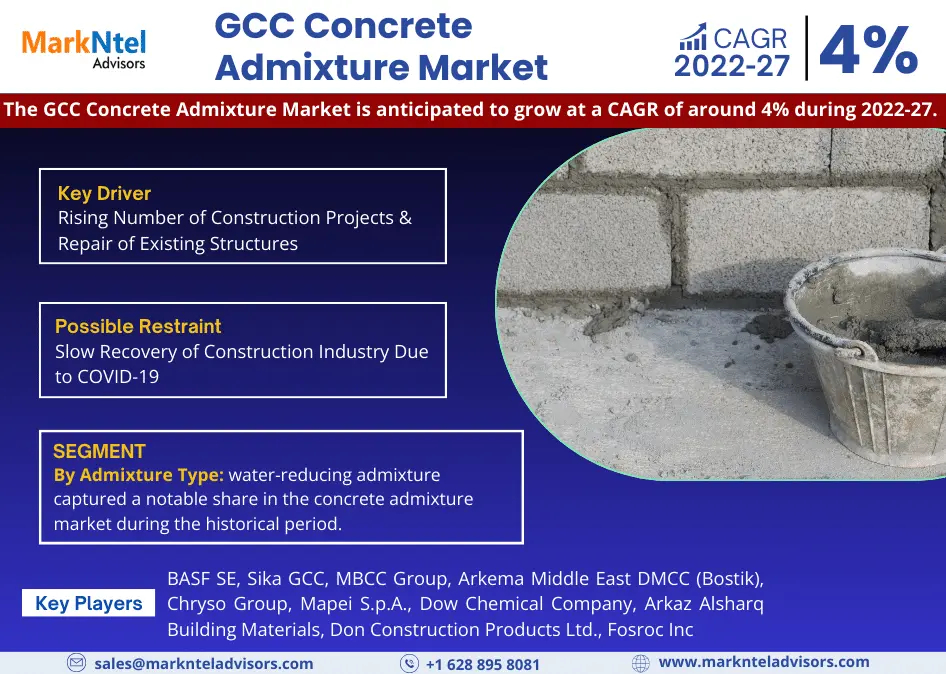 MarkNtel
Advisors

GCC Concrete Admixture Market

CAGR
2022-27

4%

The GCC Concrete Admixture Market is anticipated to grow at a CAGR of around 4% during 2022-27.

Key Driver
Rising Number of Construction Projects & Repair of Existing Structures

Possible Restraint
Slow Recovery of Construction Industry Due to COVID-19

SEGMENT
By Admixture Type: water-reducing admixture captured a notable share in the concrete admixture market during the historical period.

Key Players

BASF SE, Sika GCC, MBCC Group, Arkema Middle East DMCC (Bostik), Chryso Group, Mapei S.p.A., Dow Chemical Company, Arkaz Alsharq Building Materials, Don Construction Products Ltd., Fosroc Inc

sales@marknteladvisors.com

+1 628 895 8081

www.marknteladvisors.com